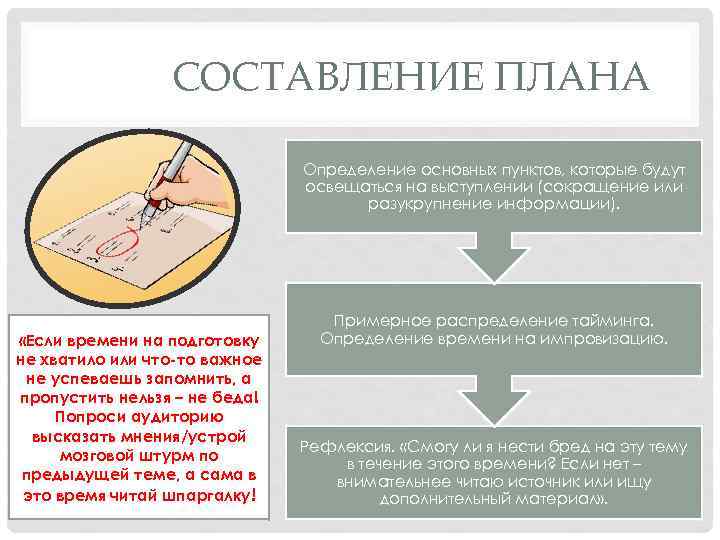 СОСТАВЛЕНИЕ ПЛАНА

Определение основных пунктов, которые будут освещаться на выступлении (сокращение или разукрупнение информации).

Примерное распределение тайминга. Определение времени на импровизацию.

Рефлексия. «Смогу ли я нести бред на эту тему в течение этого времени? Если нет – внимательнее читаю источник или ищу дополнительный материал».

«Если времени на подготовку не хватило или что-то важное не успеваешь запомнить, а пропустить нельзя – не беда! Попроси аудиторию высказать мнения/устрой мозговой штурм по предыдущей теме, а сама в это время читай шпаргалку!